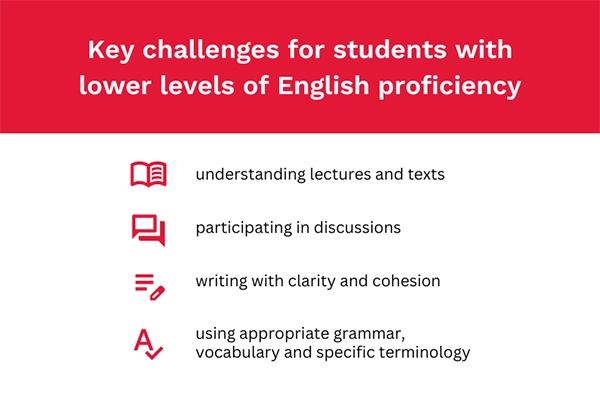 Key challenges for students with lower levels of English proficiency

understanding lectures and texts

participating in discussions

writing with clarity and cohesion

using appropriate grammar, vocabulary and specific terminology